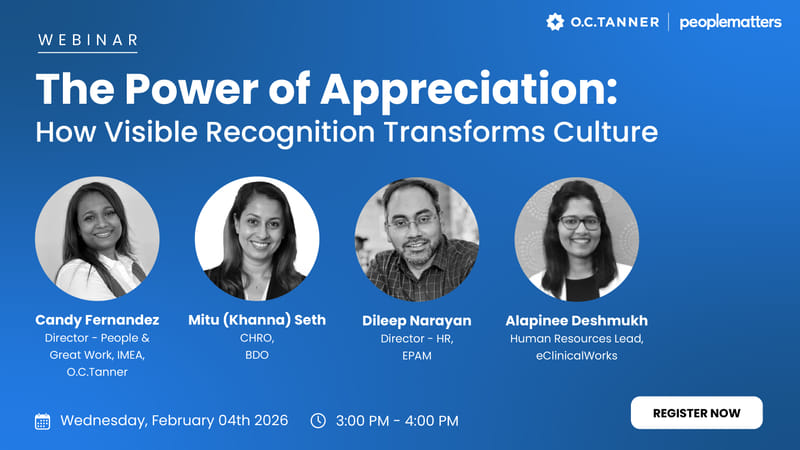 O.C.TANNER | peoplematters

WEBINAR

The Power of Appreciation:
How Visible Recognition Transforms Culture

Candy Fernandez
Director - People & Great Work, IMEA, O.C.Tanner

Mitu (Khanna) Seth
CHRO, BDO

Dileep Narayan
Director - HR, EPAM

Alapinee Deshmukh
Human Resources Lead, eClinicalWorks

Wednesday, February 04th 2026

3:00 PM - 4:00 PM

REGISTER NOW